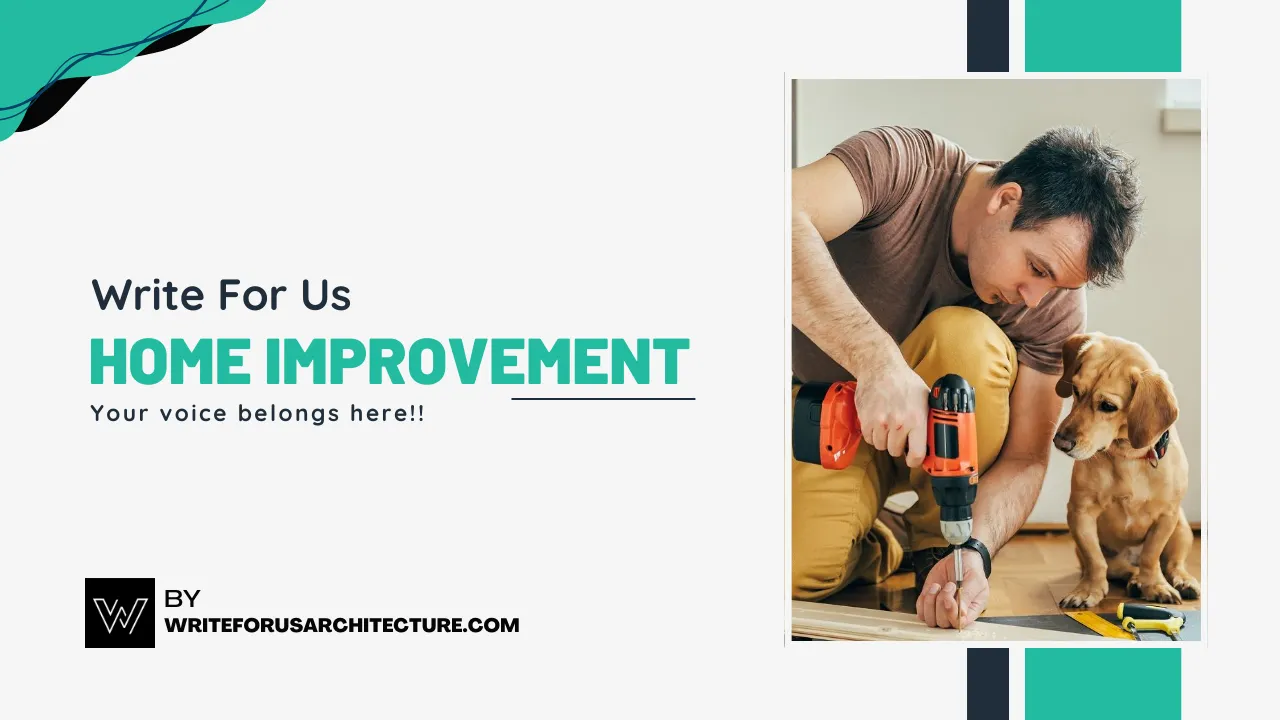 Write For Us

HOME IMPROVEMENT

Your voice belongs here!!

W

BY
WRITEFORUSARCHITECTURE.COM